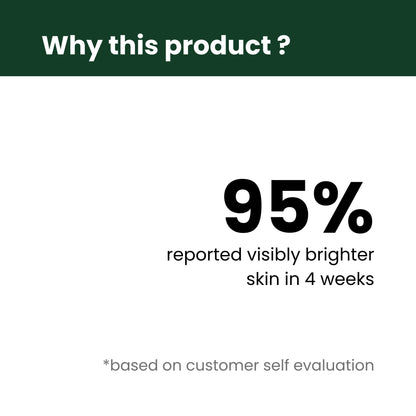 Why this product ?

95%
reported visibly brighter skin in 4 weeks

*based on customer self evaluation